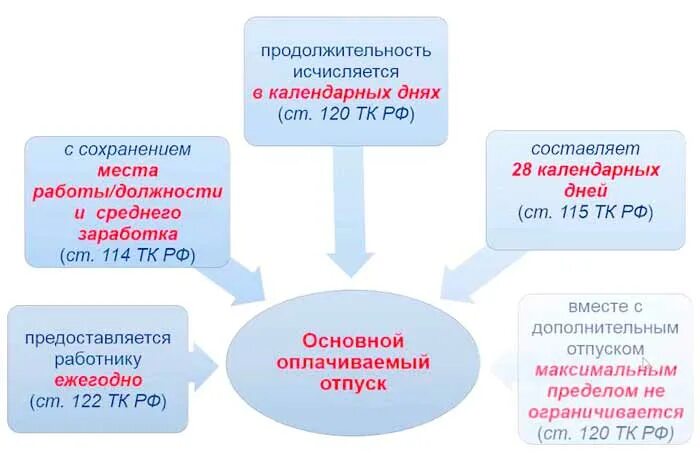 продолжительность исчисляется в календарных днях (ст. 120 ТК РФ)

с сохранением места работы/должности и среднего заработка (ст. 114 ТК РФ)

составляет 28 календарных дней (ст. 115 ТК РФ)

предоставляется работнику ежегодно (ст. 122 ТК РФ)

Основной оплачиваемый отпуск

вместе с дополнительным отпуском максимальным пределом не ограничивается (ст. 120 ТК РФ)